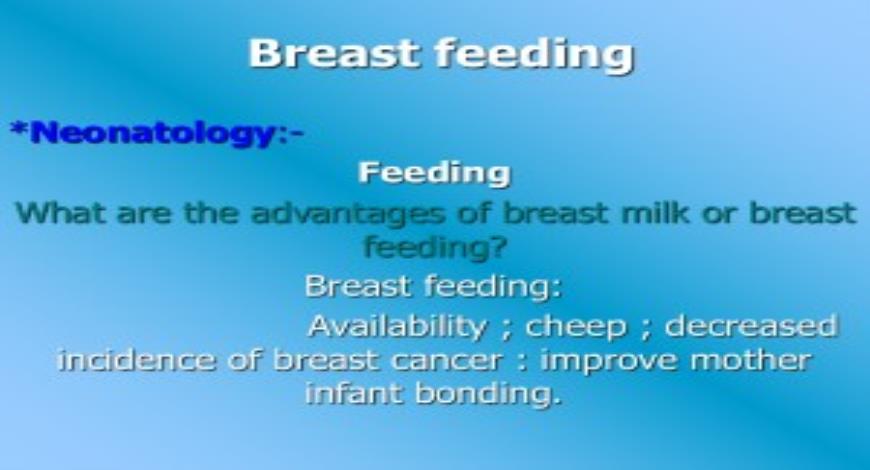 Breast feeding

*Neonatology:-

Feeding

What are the advantages of breast milk or breast feeding?

Breast feeding:

Availability ; cheep ; decreased incidence of breast cancer : improve mother infant bonding.